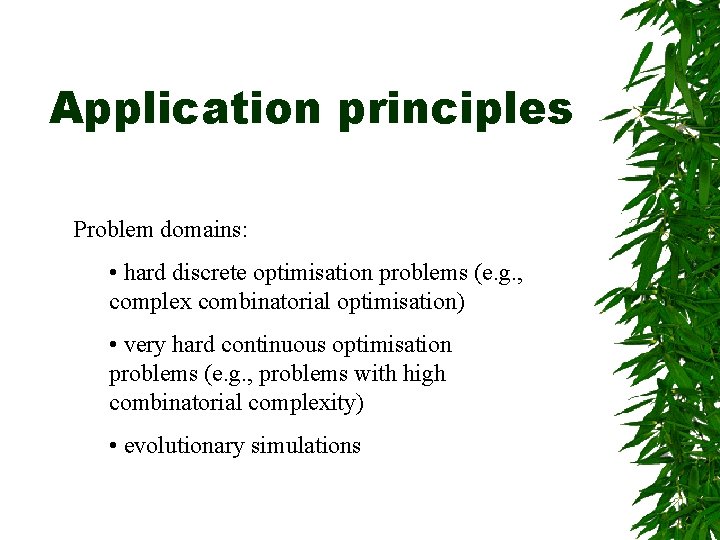 Application principles

Problem domains:

• hard discrete optimisation problems (e.g., complex combinatorial optimisation)

• very hard continuous optimisation problems (e.g., problems with high combinatorial complexity)

• evolutionary simulations